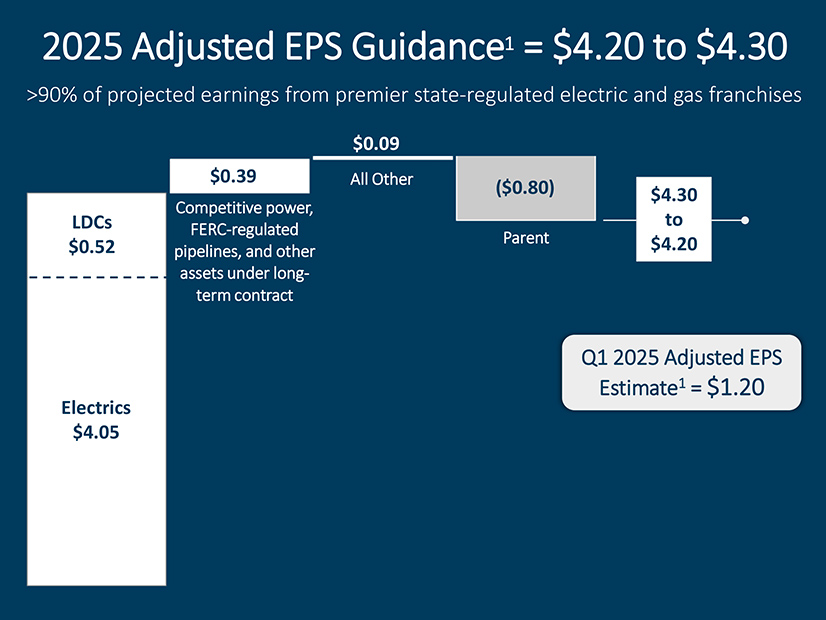 2025 Adjusted EPS Guidance$^1$ = \$4.20 to \$4.30

>90% of projected earnings from premier state-regulated electric and gas franchises

LDCs
\$0.52

Electrics
\$4.05

\$0.39

Competitive power, FERC-regulated pipelines, and other assets under long-term contract

\$0.09

All Other

(\$0.80)

Parent

\$4.30
to
\$4.20

Q1 2025 Adjusted EPS Estimate$^1$ = \$1.20